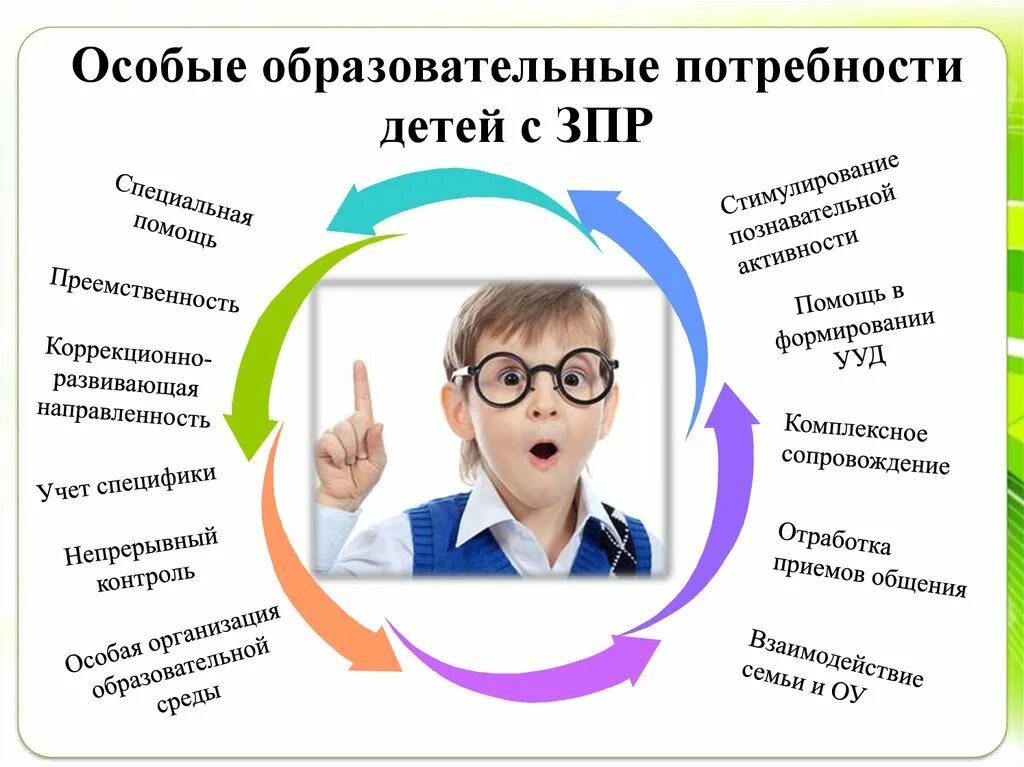 Особые образовательные потребности детей с ЗПР

Специальная помощь

Преемственность

Коррекционно-развивающая направленность

Учет специфики

Непрерывный контроль

Особая организация образовательной среды

Стимулирование познавательной активности

Помощь в формировании УУД

Комплексное сопровождение

Отработка приемов общения

Взаимодействие семьи и ОУ